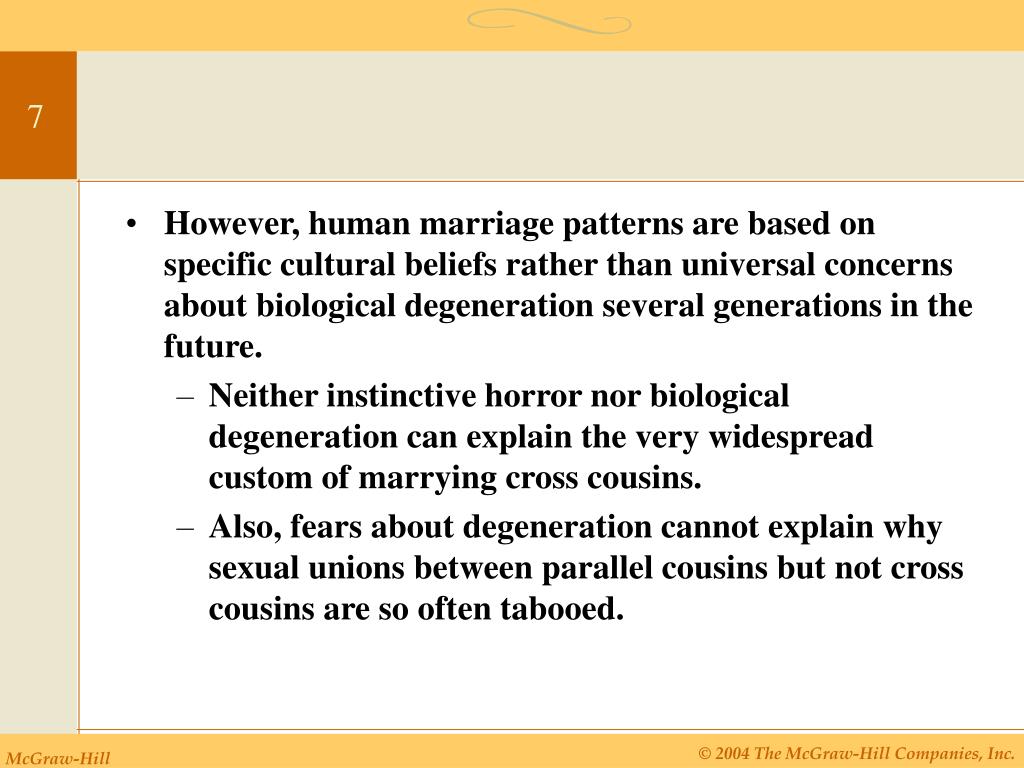 7

• However, human marriage patterns are based on specific cultural beliefs rather than universal concerns about biological degeneration several generations in the future.

– Neither instinctive horror nor biological degeneration can explain the very widespread custom of marrying cross cousins.

– Also, fears about degeneration cannot explain why sexual unions between parallel cousins but not cross cousins are so often tabooed.

McGraw-Hill

© 2004 The McGraw-Hill Companies, Inc.